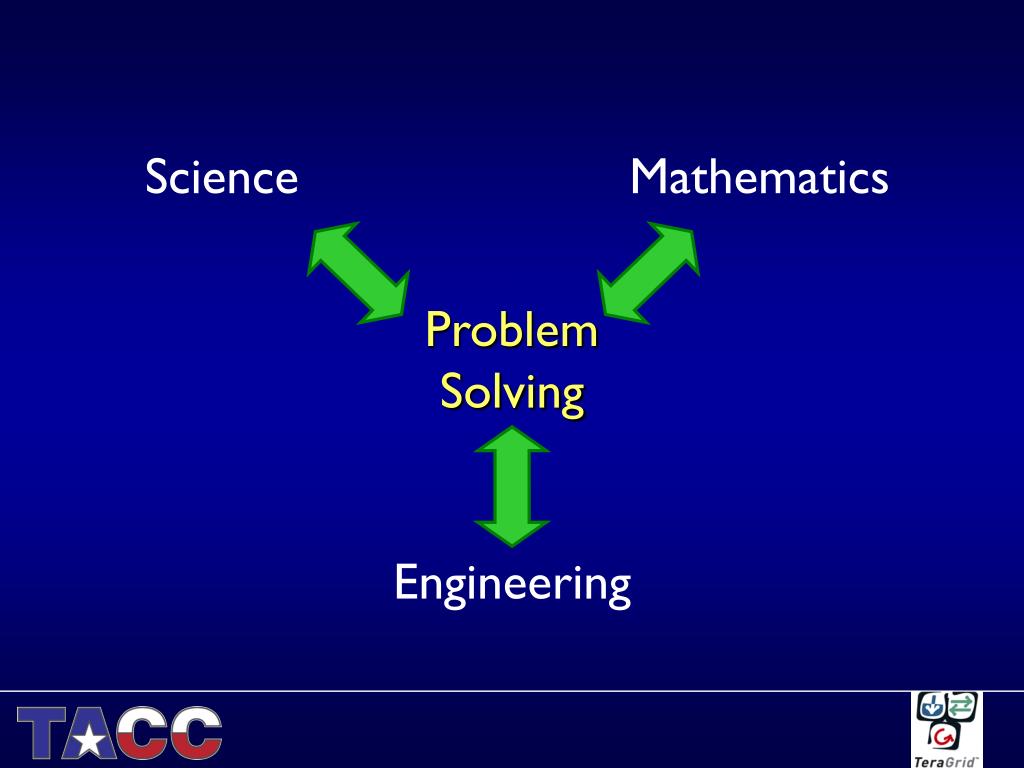 Science

Mathematics

Problem Solving

Engineering

TACC

TeraGrid